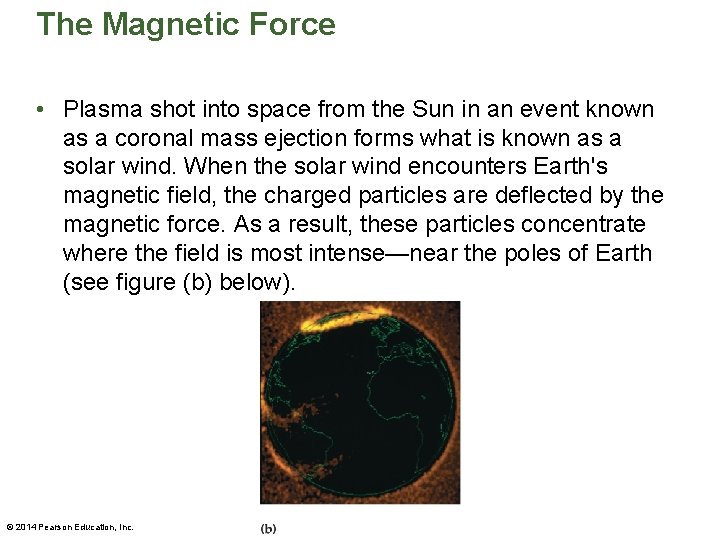 The Magnetic Force

• Plasma shot into space from the Sun in an event known as a coronal mass ejection forms what is known as a solar wind. When the solar wind encounters Earth's magnetic field, the charged particles are deflected by the magnetic force. As a result, these particles concentrate where the field is most intense—near the poles of Earth (see figure (b) below).

© 2014 Pearson Education, Inc.

(b)